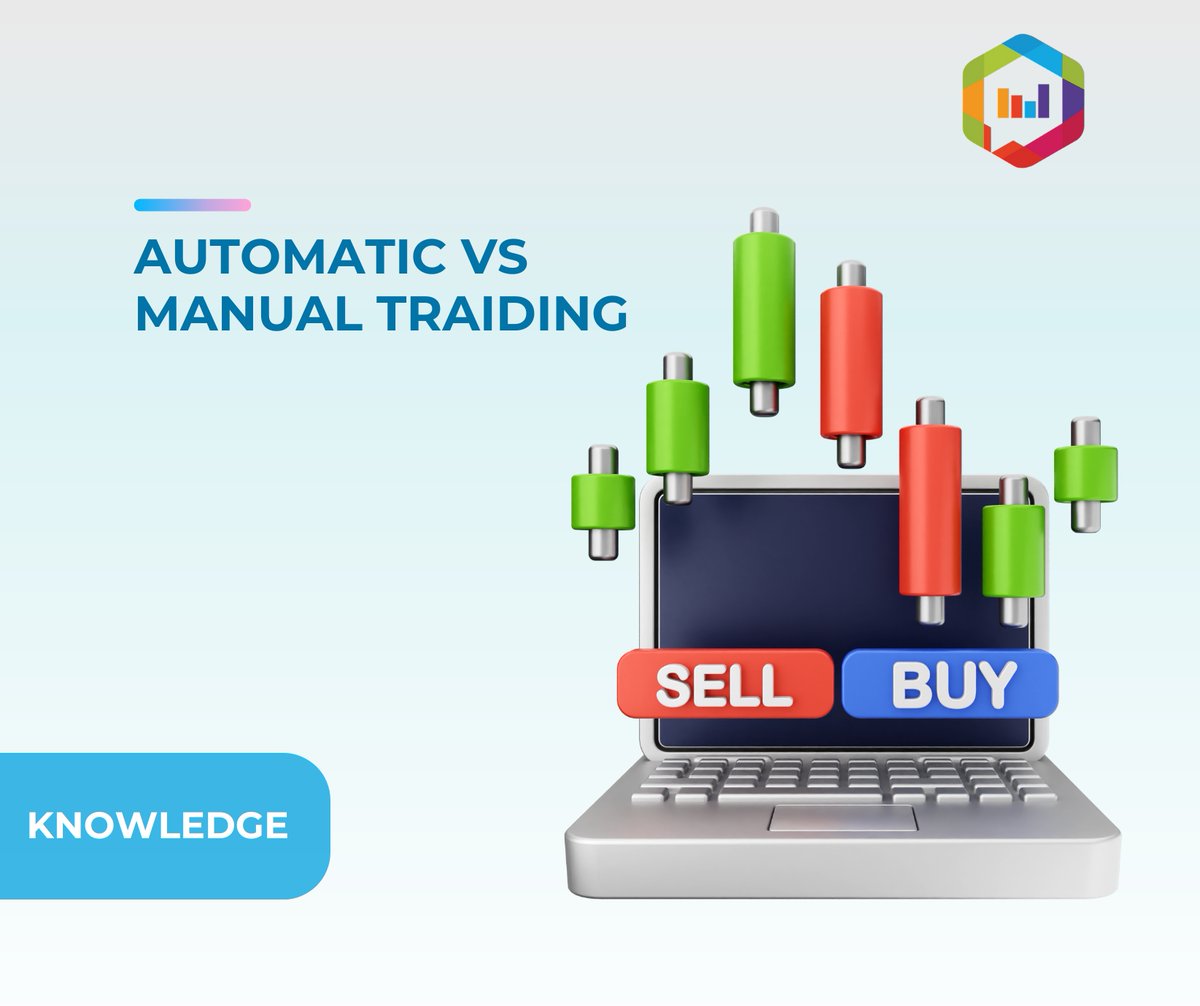 AUTOMATIC VS MANUAL TRAIDING

SELL
BUY

KNOWLEDGE